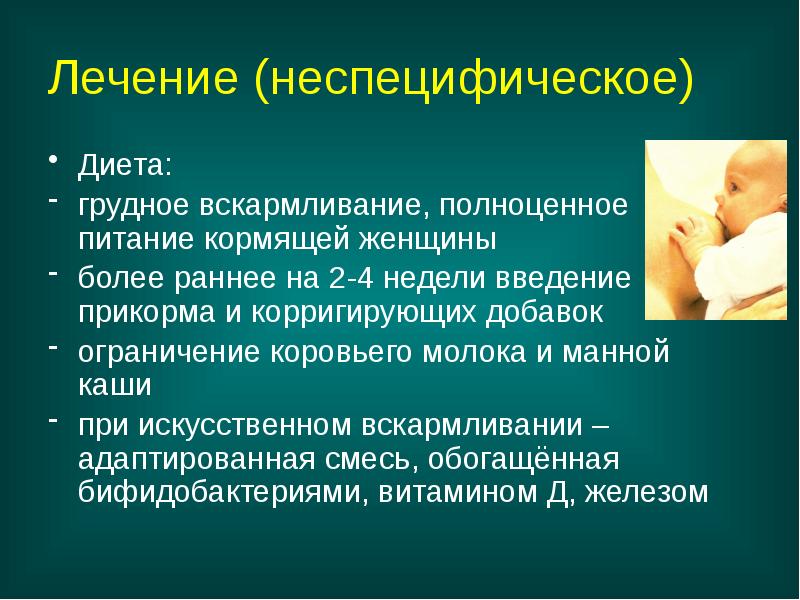 Лечение (неспецифическое)

• Диета:
- грудное вскармливание, полноценное питание кормящей женщины
- более раннее на 2-4 недели введение прикорма и корригирующих добавок
- ограничение коровьего молока и манной каши
- при искусственном вскармливании – адаптированная смесь, обогащённая бифидобактериями, витамином Д, железом